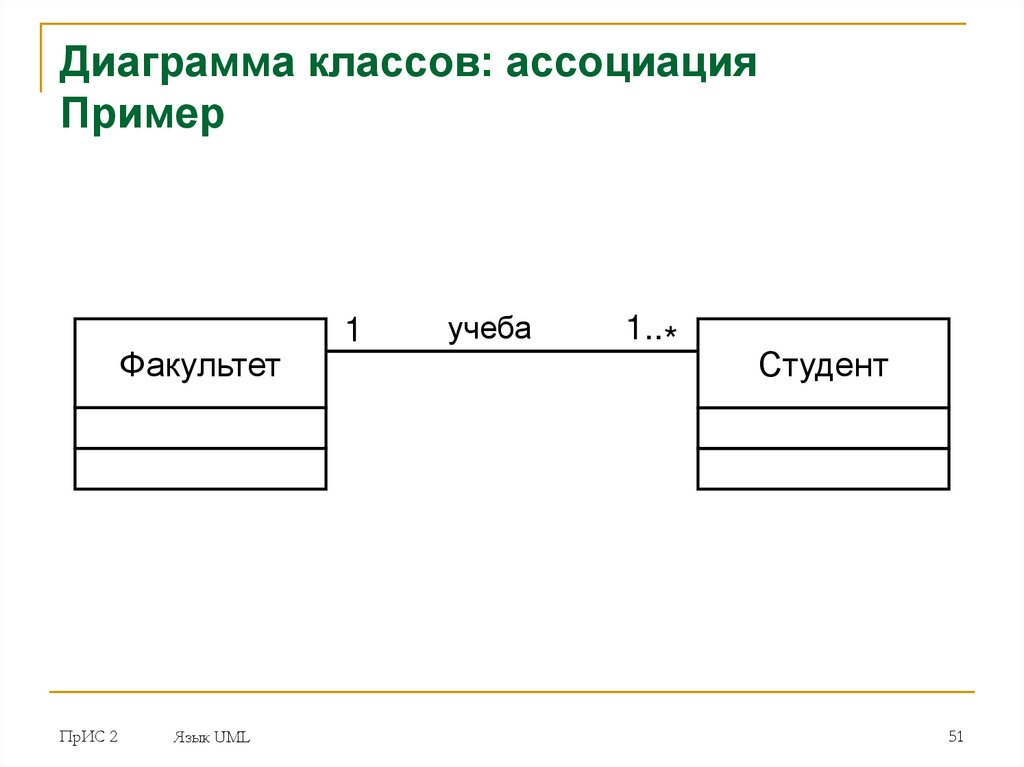 Диаграмма классов: ассоциация
Пример

Факультет

1

учеба

1..*

Студент

ПрИС 2

Язык UML

51